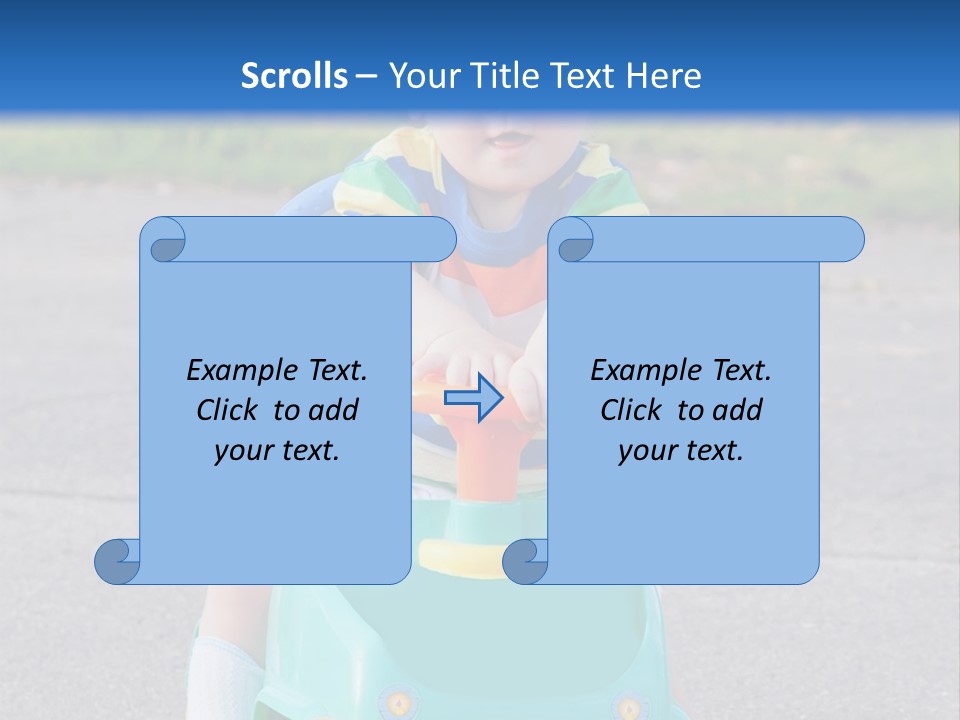 Scrolls – Your Title Text Here

Example Text. Click to add your text.

Example Text. Click to add your text.